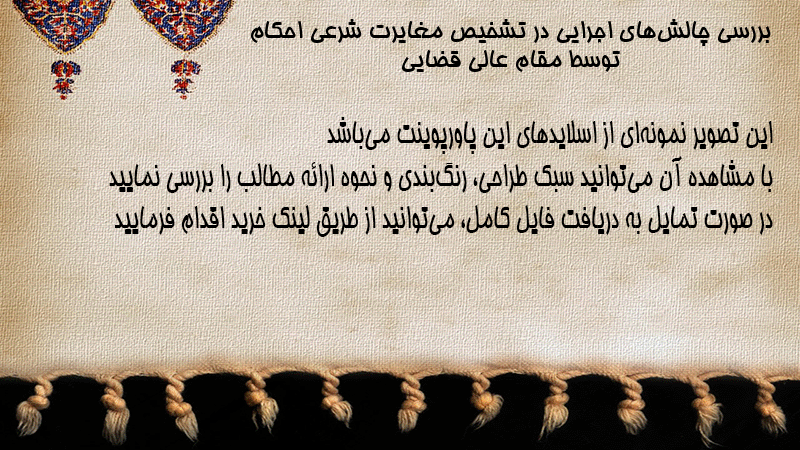 بررسی چالش‌های اجرایی در تشخیص مغایرت شرعی احکام
توسط مقام عالی قضایی

این تصویر نمونه‌ای از اسلایدهای این پاورپوینت می‌باشد
با مشاهده آن می‌توانید سبک طراحی، رنگ‌بندی و نحوه ارائه مطالب را بررسی نمایید
در صورت تمایل به دریافت فایل کامل، می‌توانید از طریق لینک خرید اقدام فرمایید